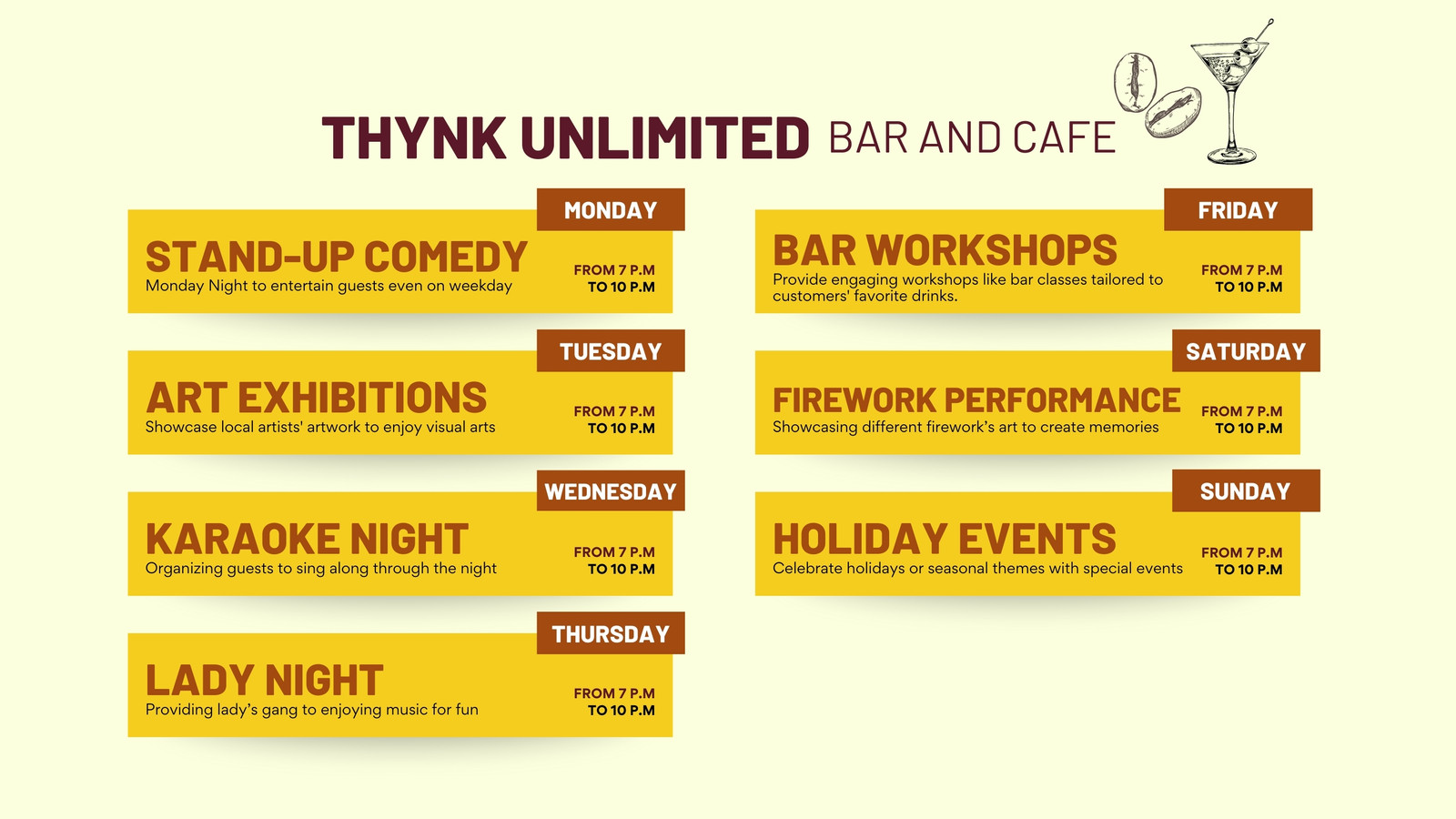 THYNK UNLIMITED BAR AND CAFE

MONDAY
STAND-UP COMEDY
Monday Night to entertain guests even on weekday
FROM 7 P.M
TO 10 P.M

TUESDAY
ART EXHIBITIONS
Showcase local artists' artwork to enjoy visual arts
FROM 7 P.M
TO 10 P.M

WEDNESDAY
KARAOKE NIGHT
Organizing guests to sing along through the night
FROM 7 P.M
TO 10 P.M

THURSDAY
LADY NIGHT
Providing lady's gang to enjoying music for fun
FROM 7 P.M
TO 10 P.M

FRIDAY
BAR WORKSHOPS
Provide engaging workshops like bar classes tailored to customers' favorite drinks.
FROM 7 P.M
TO 10 P.M

SATURDAY
FIREWORK PERFORMANCE
Showcasing different firework's art to create memories
FROM 7 P.M
TO 10 P.M

SUNDAY
HOLIDAY EVENTS
Celebrate holidays or seasonal themes with special events
FROM 7 P.M
TO 10 P.M